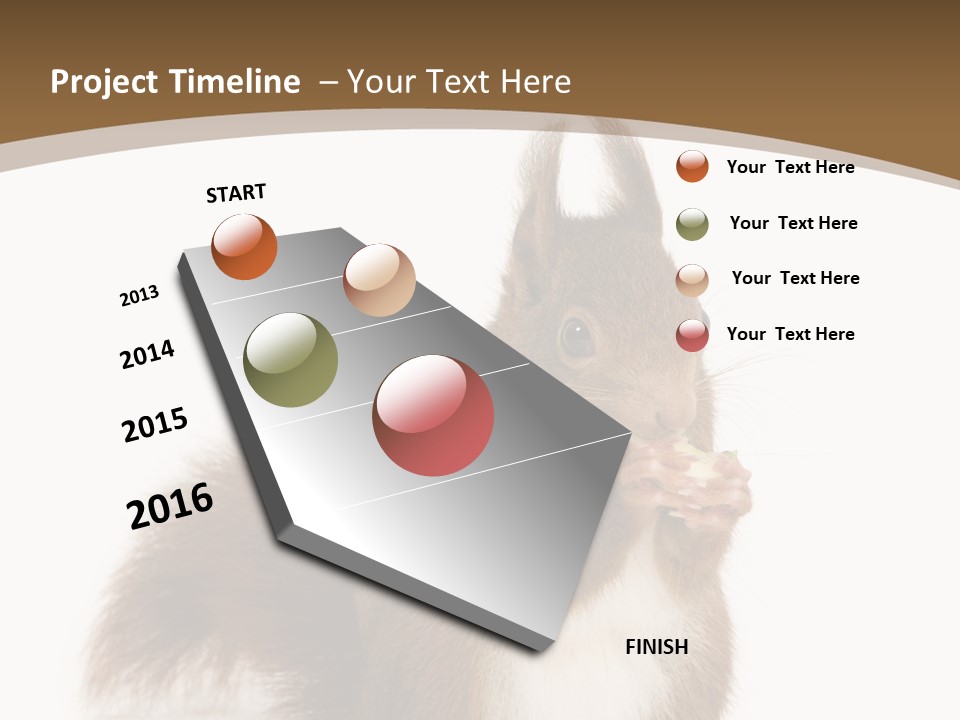 Project Timeline – Your Text Here

START

2013

2014

2015

2016

FINISH

Your Text Here

Your Text Here

Your Text Here

Your Text Here